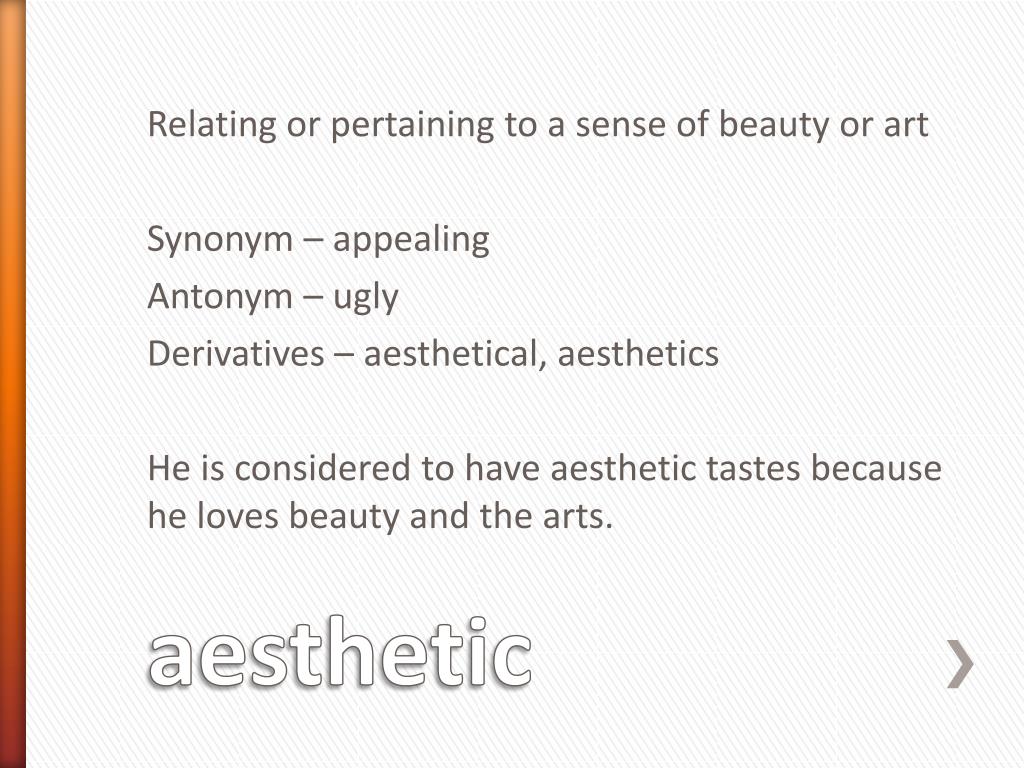 Relating or pertaining to a sense of beauty or art

Synonym – appealing
Antonym – ugly
Derivatives – aesthetical, aesthetics

He is considered to have aesthetic tastes because he loves beauty and the arts.

aesthetic